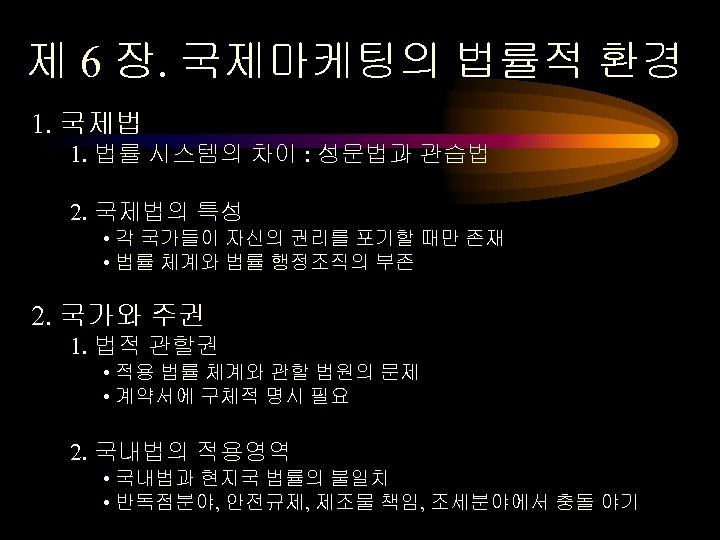 제 6 장. 국제마케팅의 법률적 환경

1. 국제법

1. 법률 시스템의 차이 : 성문법과 관습법

2. 국제법의 특성

• 각 국가들이 자신의 권리를 포기할 때만 존재

• 법률 체계와 법률 행정조직의 부존

2. 국가와 주권

1. 법적 관할권

• 적용 법률 체계와 관할 법원의 문제

• 계약서에 구체적 명시 필요

2. 국내법의 적용영역

• 국내법과 현지국 법률의 불일치

• 반독점분야, 안전규제, 제조물 책임, 조세분야에서 충돌 야기